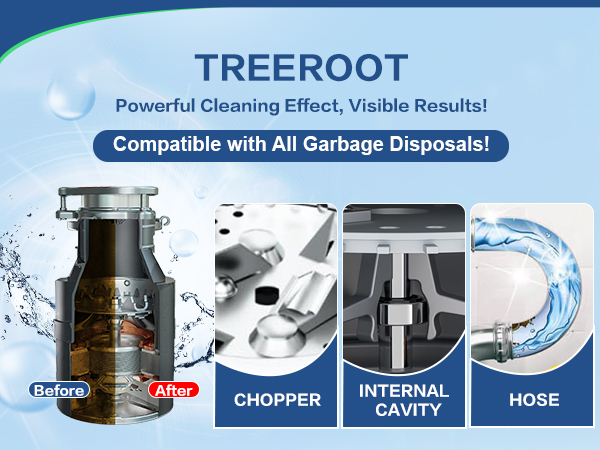 TREEROOT

Powerful Cleaning Effect, Visible Results!

Compatible with All Garbage Disposals!

Before After

CHOPPER

INTERNAL CAVITY

HOSE